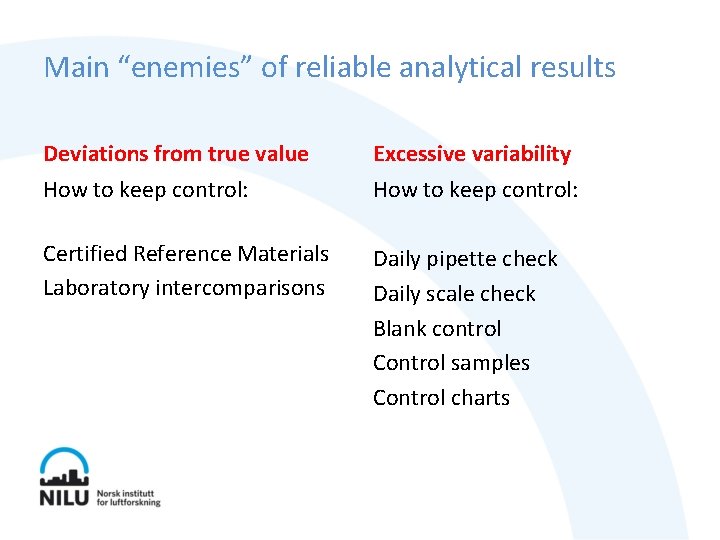 Main “enemies” of reliable analytical results

Deviations from true value

How to keep control:

Certified Reference Materials

Laboratory intercomparisons

Excessive variability

How to keep control:

Daily pipette check

Daily scale check

Blank control

Control samples

Control charts

NILU Norsk institutt for luftforskning